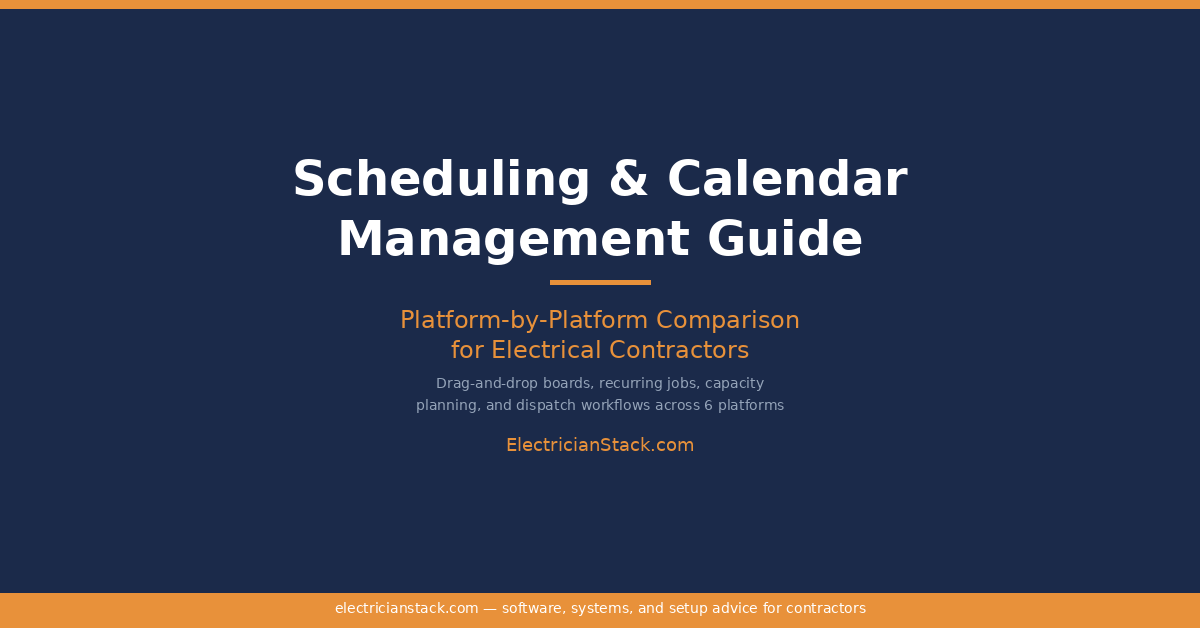 Scheduling & Calendar Management Guide

Platform-by-Platform Comparison for Electrical Contractors

Drag-and-drop boards, recurring jobs, capacity planning, and dispatch workflows across 6 platforms

ElectricianStack.com

electricianstack.com — software, systems, and setup advice for contractors